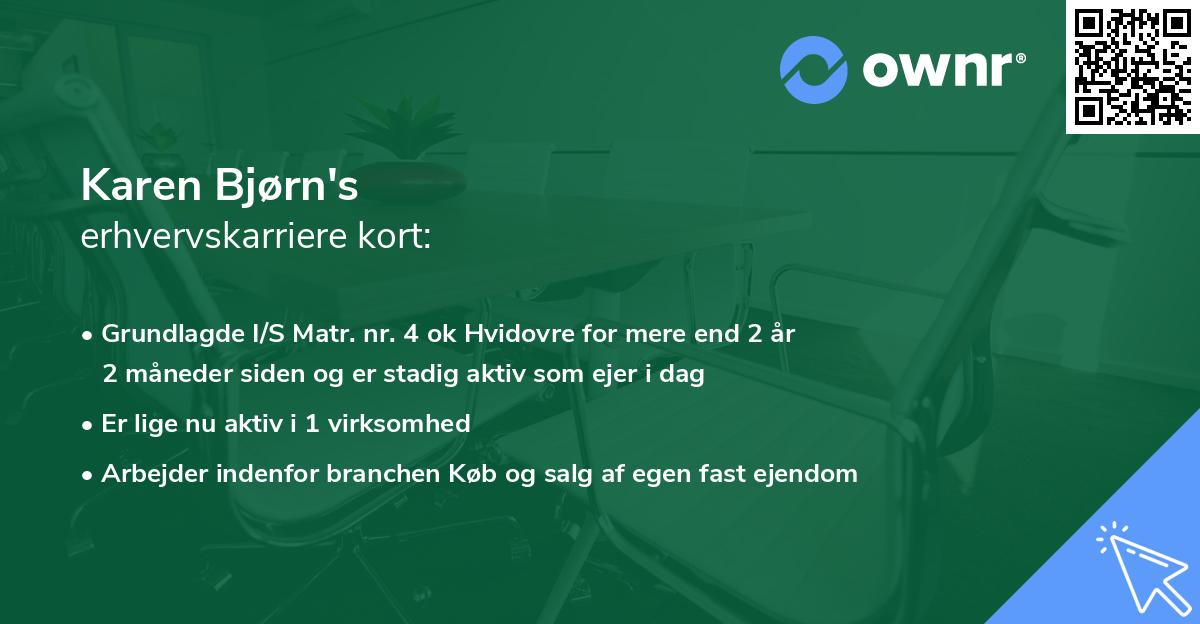 ownr®

Karen Bjørn's
erhvervskarriere kort:

• Grundlagde I/S Matr. nr. 4 ok Hvidovre for mere end 2 år 2 måneder siden og er stadig aktiv som ejer i dag
• Er lige nu aktiv i 1 virksomhed
• Arbejder indenfor branchen Køb og salg af egen fast ejendom